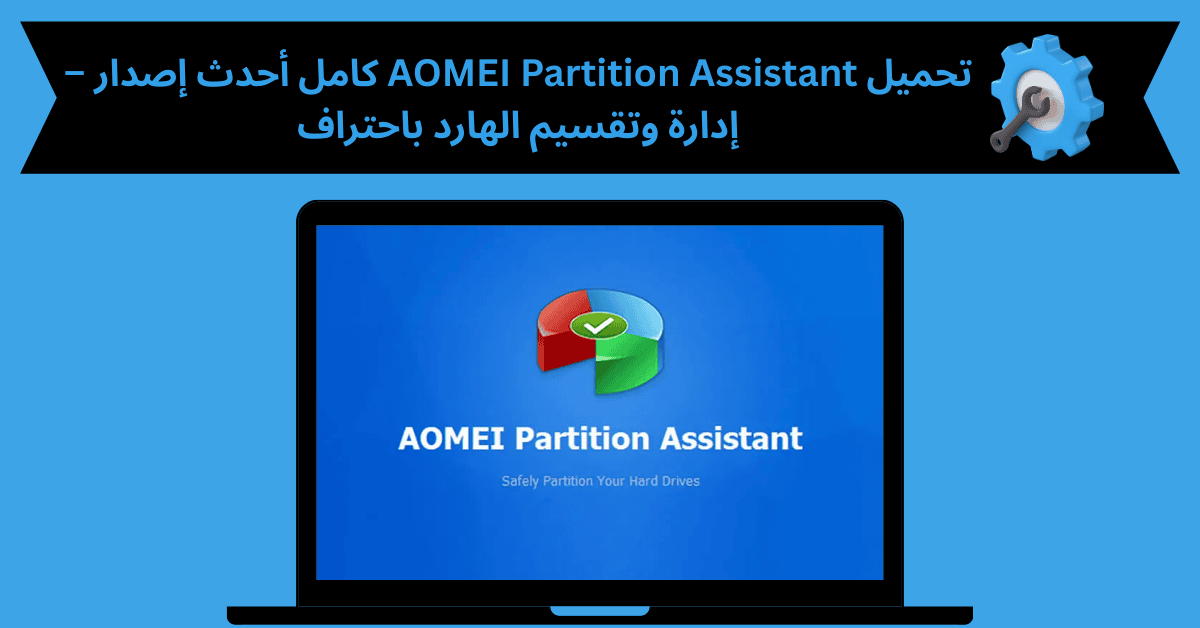 تحميل AOMEI Partition Assistant كامل أحدث إصدار – إدارة وتقسيم الهارد باحتراف

AOMEI Partition Assistant

Safely Partition Your Hard Drives